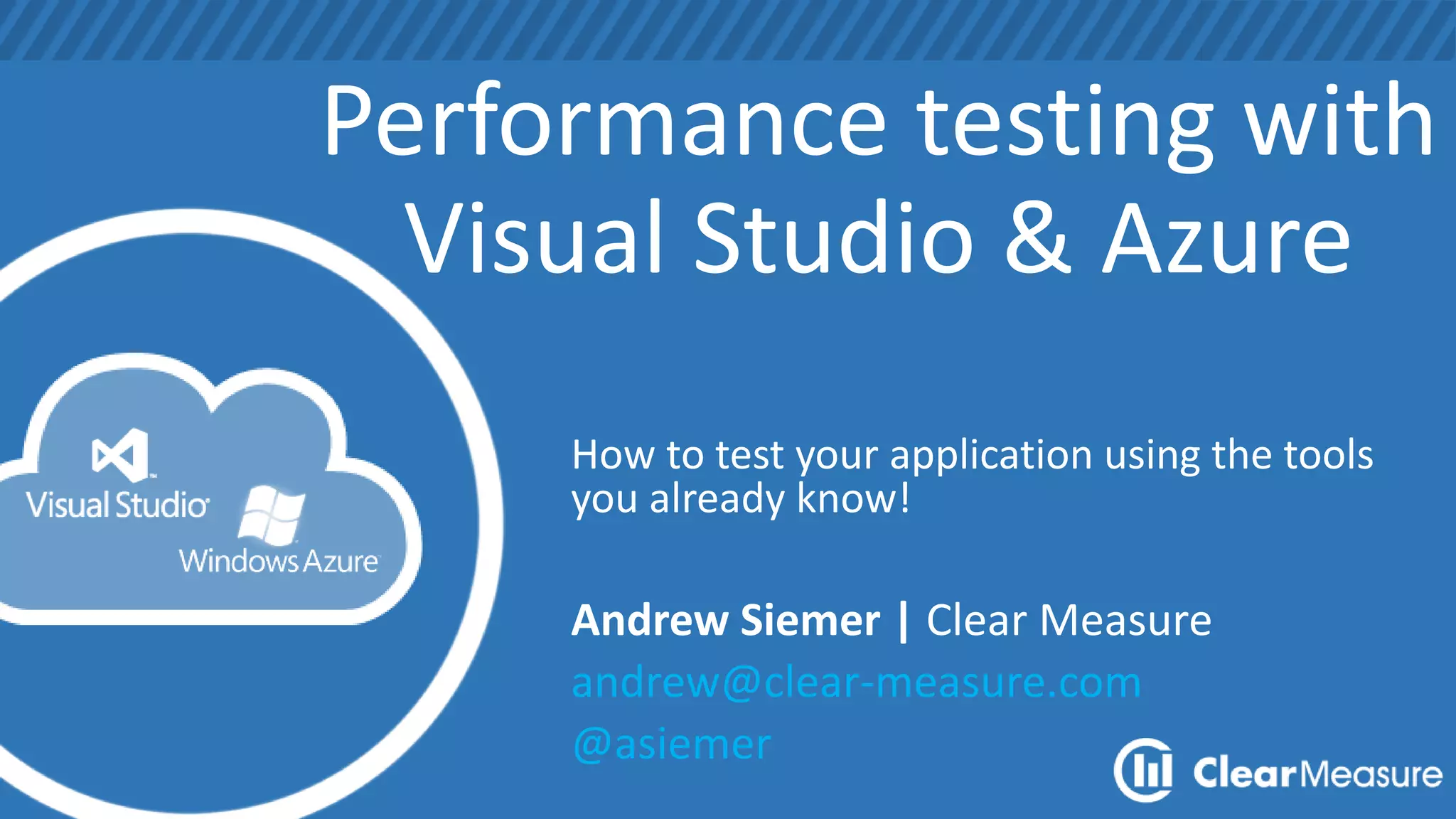 Performance testing with Visual Studio & Azure

Visual Studio

Windows Azure

How to test your application using the tools you already know!

Andrew Siemer | Clear Measure

andrew@clear-measure.com

@asiemer

ClearMeasure